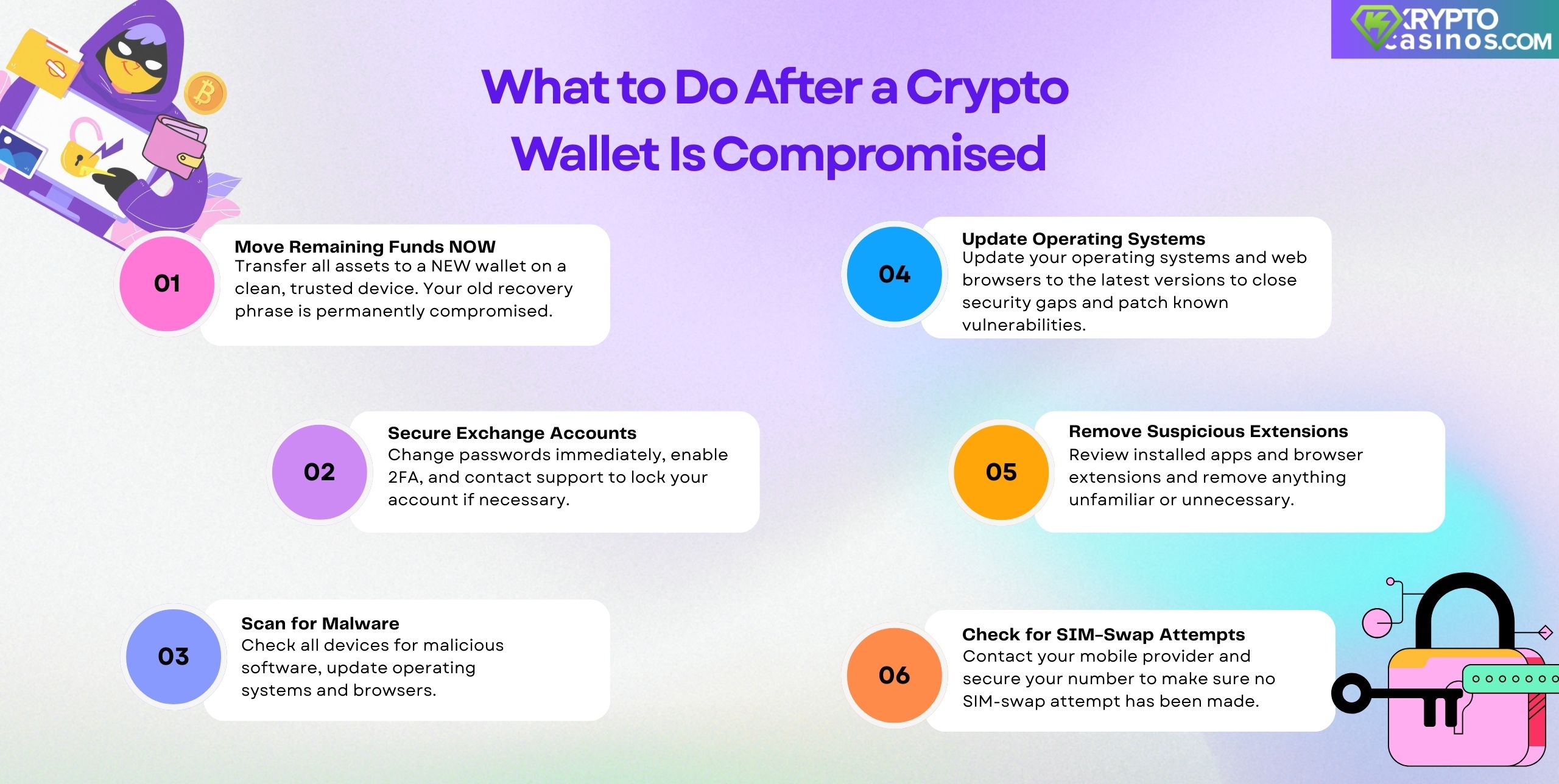 KRYPTO casinos.COM

What to Do After a Crypto Wallet Is Compromised

01
Move Remaining Funds NOW
Transfer all assets to a NEW wallet on a clean, trusted device. Your old recovery phrase is permanently compromised.

02
Secure Exchange Accounts
Change passwords immediately, enable 2FA, and contact support to lock your account if necessary.

03
Scan for Malware
Check all devices for malicious software, update operating systems and browsers.

04
Update Operating Systems
Update your operating systems and web browsers to the latest versions to close security gaps and patch known vulnerabilities.

05
Remove Suspicious Extensions
Review installed apps and browser extensions and remove anything unfamiliar or unnecessary.

06
Check for SIM-Swap Attempts
Contact your mobile provider and secure your number to make sure no SIM-swap attempt has been made.